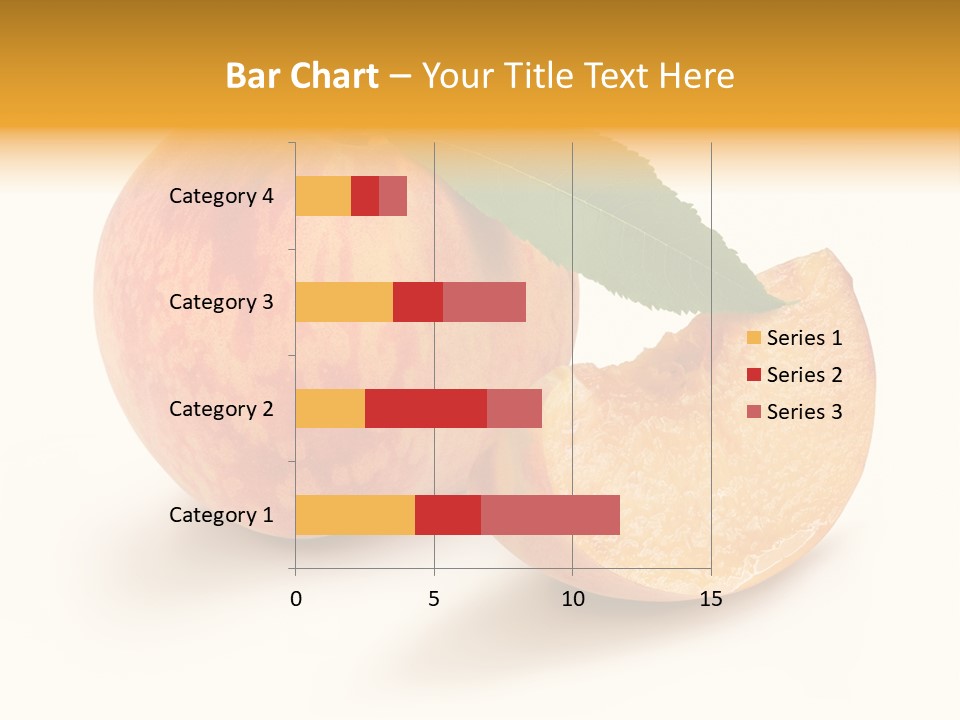 Bar Chart – Your Title Text Here

Category 4
Category 3
Category 2
Category 1

0 5 10 15

Series 1
Series 2
Series 3